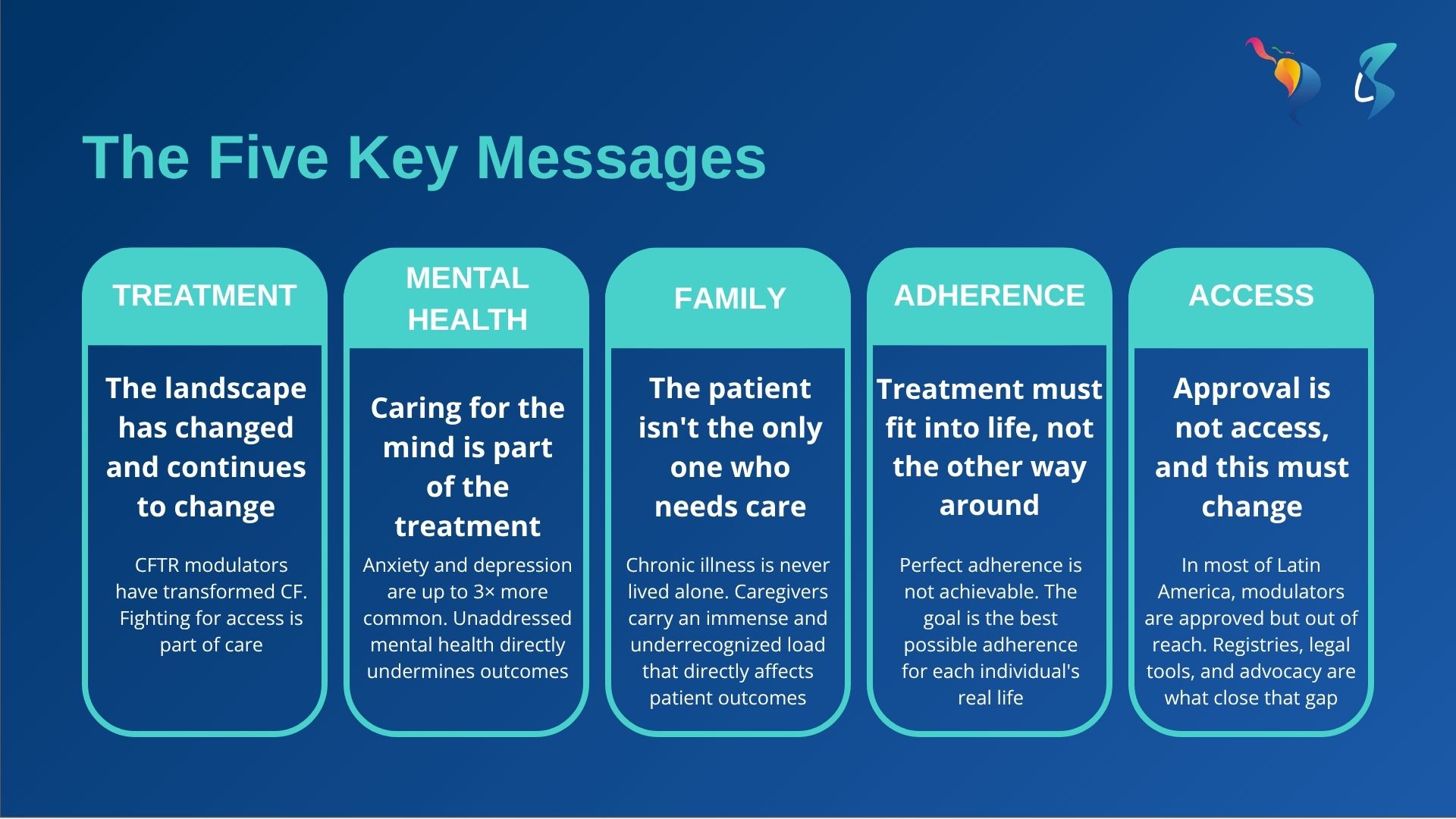 The Five Key Messages

TREATMENT

The landscape has changed and continues to change

CFTR modulators have transformed CF. Fighting for access is part of care

MENTAL HEALTH

Caring for the mind is part of the treatment

Anxiety and depression are up to 3× more common. Unaddressed mental health directly undermines outcomes

FAMILY

The patient isn't the only one who needs care

Chronic illness is never lived alone. Caregivers carry an immense and underrecognized load that directly affects patient outcomes

ADHERENCE

Treatment must fit into life, not the other way around

Perfect adherence is not achievable. The goal is the best possible adherence for each individual's real life

ACCESS

Approval is not access, and this must change

In most of Latin America, modulators are approved but out of reach. Registries, legal tools, and advocacy are what close that gap